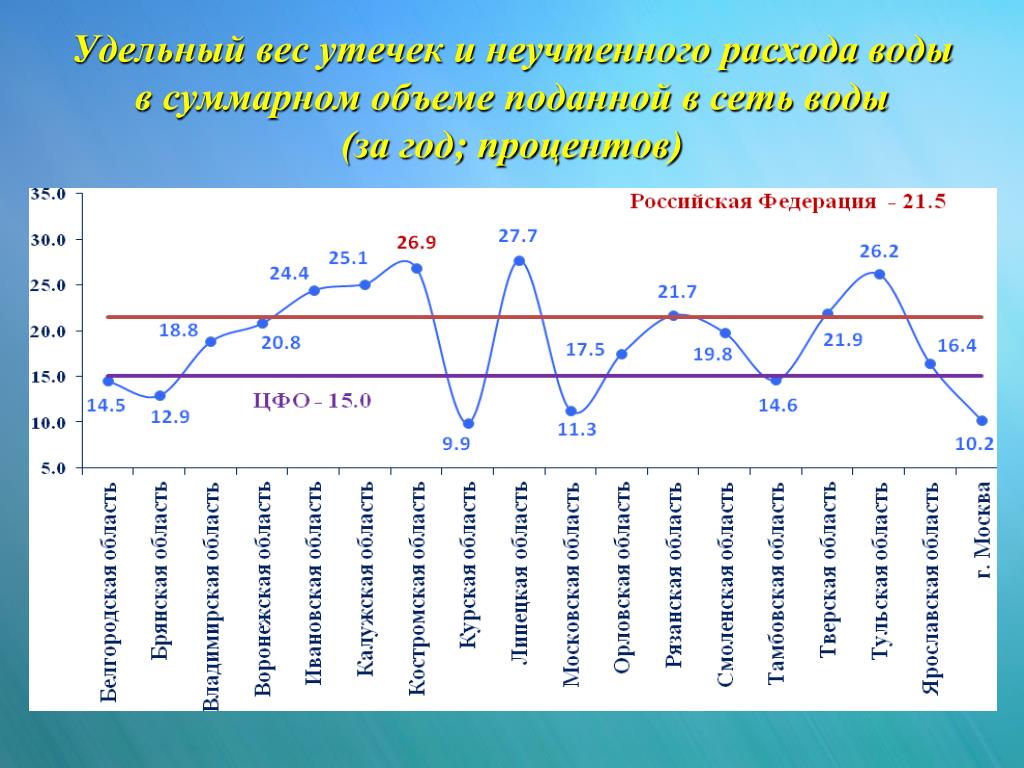 Удельный вес утечек и неучтенного расхода воды в суммарном объеме поданной в сеть воды (за год; процентов)

35.0
30.0
25.0
20.0
15.0
10.0
5.0

Российская Федерация - 21.5

ЦФО - 15.0

14.5
12.9
18.8
20.8
24.4
25.1
26.9
9.9
27.7
11.3
17.5
21.7
19.8
14.6
21.9
26.2
16.4
10.2

Белгородская область
Брянская область
Владимирская область
Воронежская область
Ивановская область
Калужская область
Костромская область
Курская область
Липецкая область
Московская область
Орловская область
Рязанская область
Смоленская область
Тамбовская область
Тверская область
Тульская область
Ярославская область
г. Москва